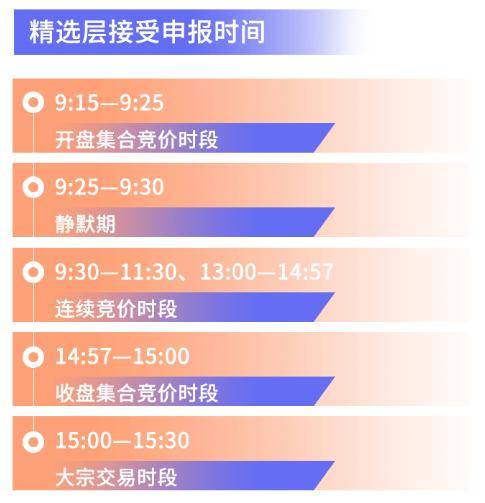 精选层接受申报时间

9:15—9:25
开盘集合竞价时段

9:25—9:30
静默期

9:30—11:30、13:00—14:57
连续竞价时段

14:57—15:00
收盘集合竞价时段

15:00—15:30
大宗交易时段